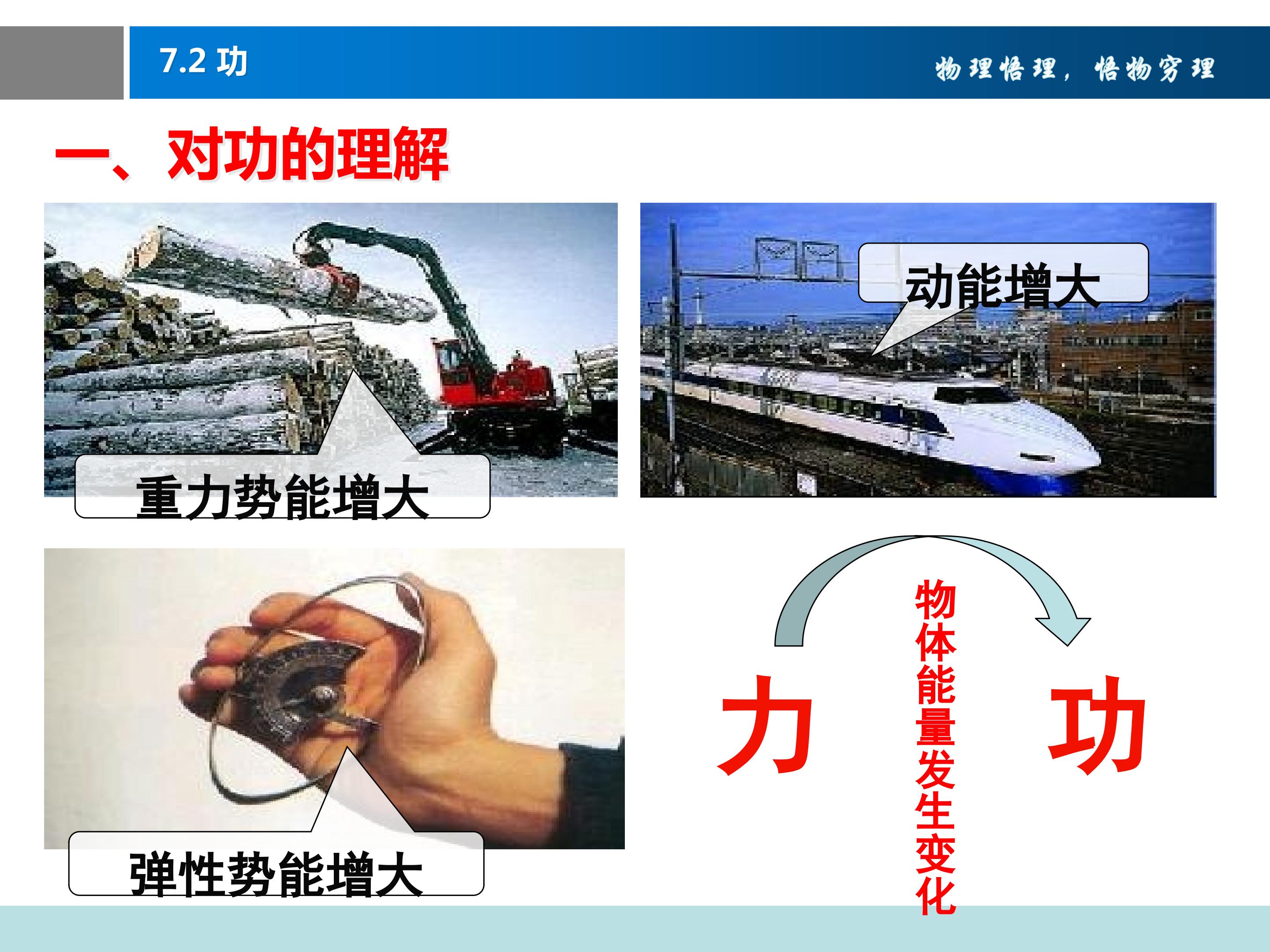 7.2 功

物理悟理，悟物穷理

一、对功的理解

重力势能增大

动能增大

弹性势能增大

力

物体能量发生变化

功